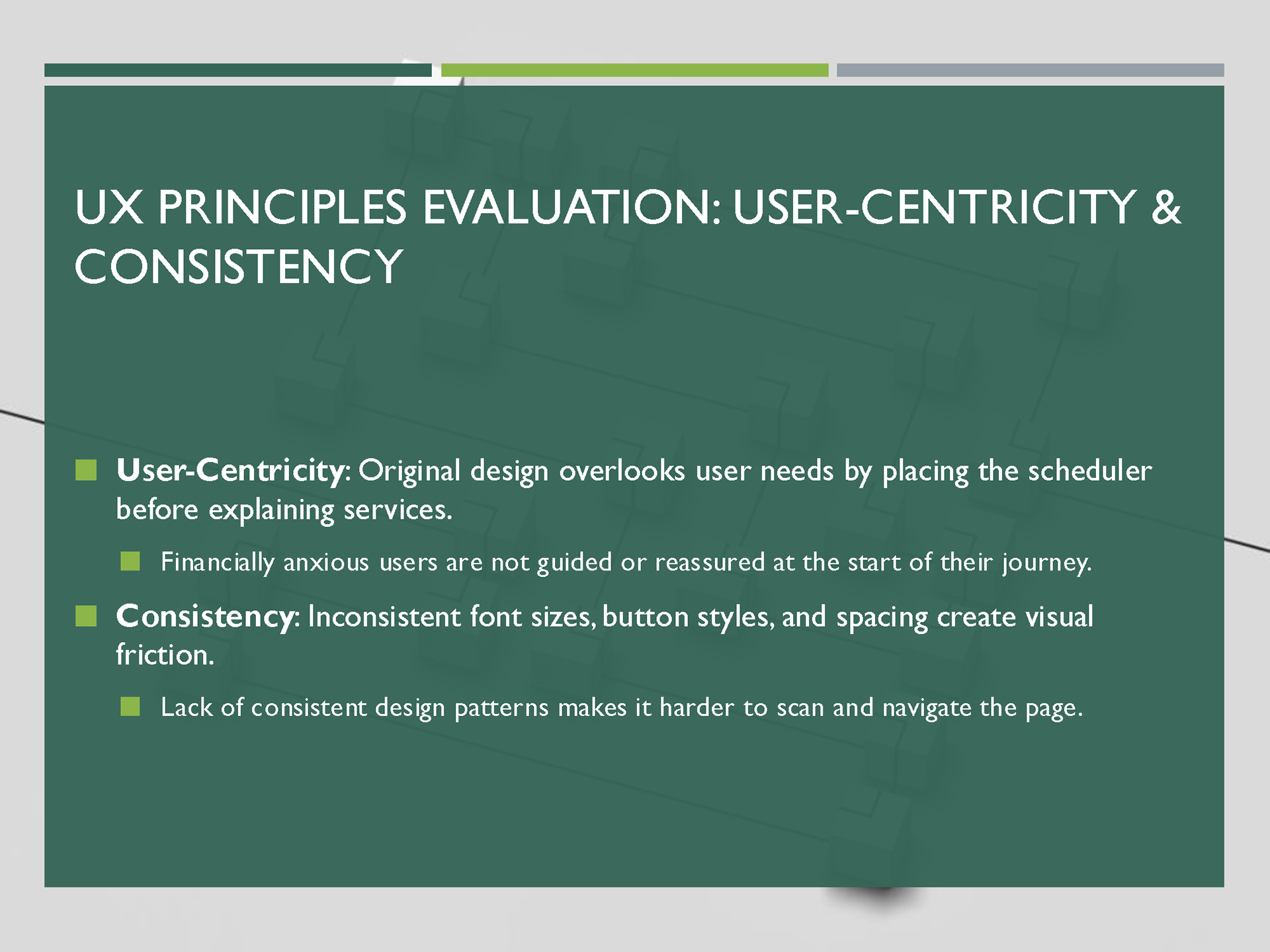 UX PRINCIPLES EVALUATION: USER-CENTRICITY & CONSISTENCY

User-Centricity: Original design overlooks user needs by placing the scheduler before explaining services.

Financially anxious users are not guided or reassured at the start of their journey.

Consistency: Inconsistent font sizes, button styles, and spacing create visual friction.

Lack of consistent design patterns makes it harder to scan and navigate the page.